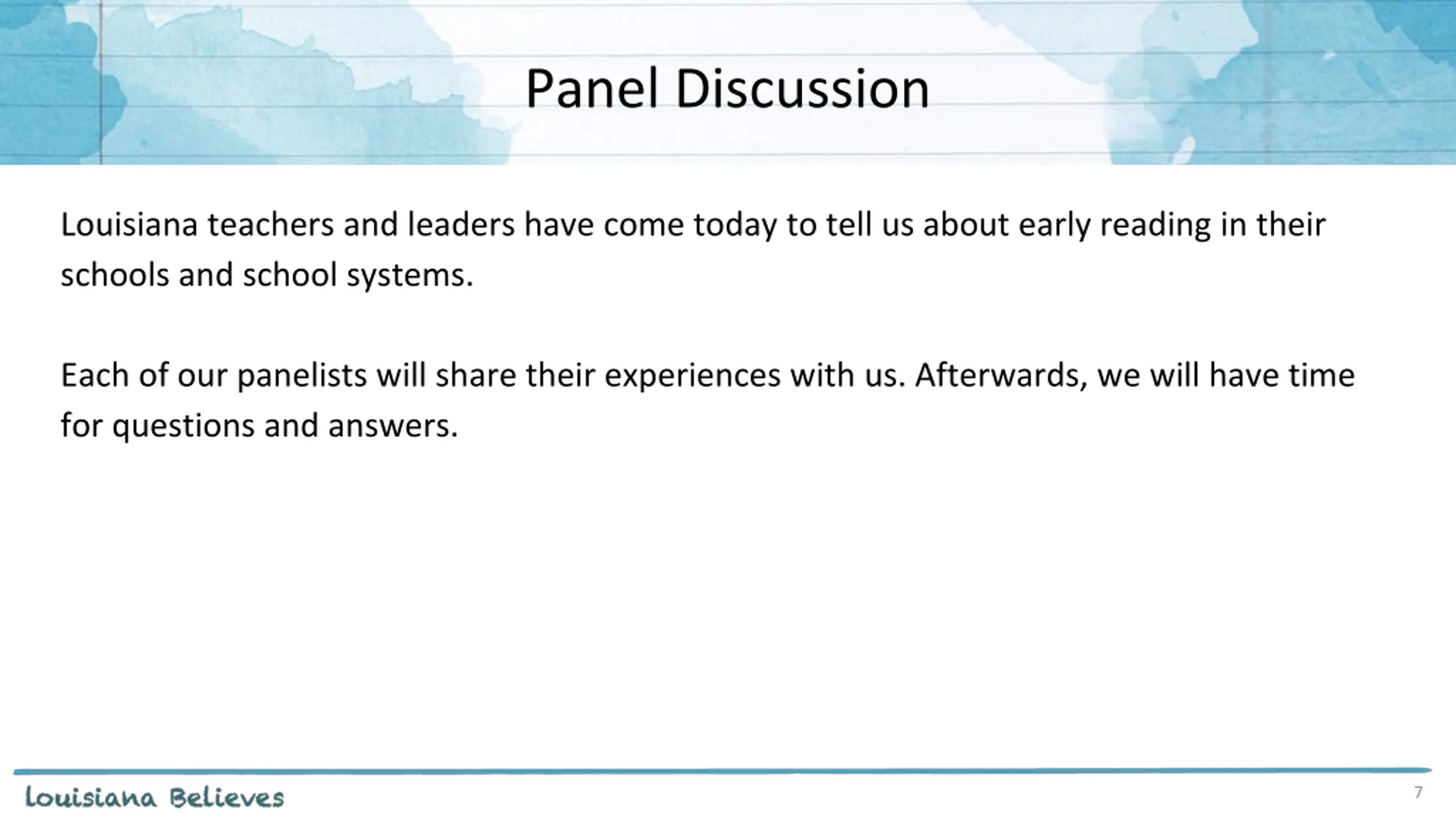 Panel Discussion

Louisiana teachers and leaders have come today to tell us about early reading in their schools and school systems.

Each of our panelists will share their experiences with us. Afterwards, we will have time for questions and answers.

Louisiana Believes

7